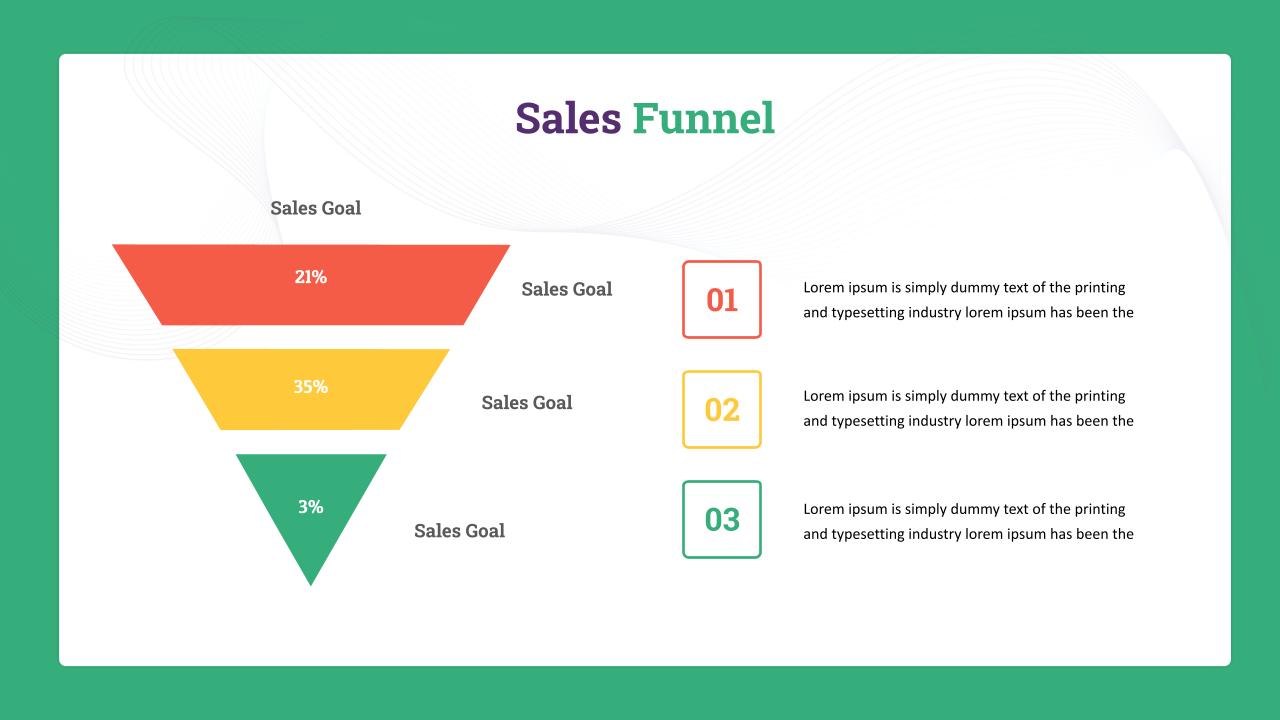 Sales Funnel

Sales Goal

21%

Sales Goal

35%

Sales Goal

3%

Sales Goal

01

Lorem ipsum is simply dummy text of the printing and typesetting industry lorem ipsum has been the

02

Lorem ipsum is simply dummy text of the printing and typesetting industry lorem ipsum has been the

03

Lorem ipsum is simply dummy text of the printing and typesetting industry lorem ipsum has been the